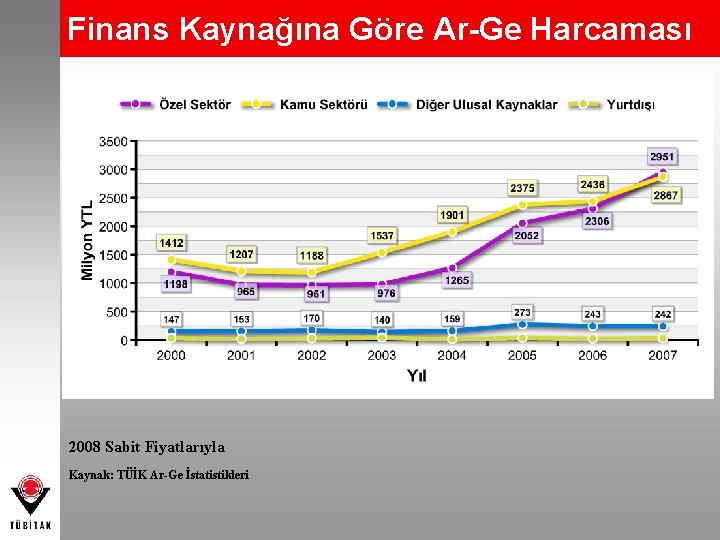 Finans Kaynağına Göre Ar-Ge Harcaması

Özel Sektör  Kamu Sektörü  Diğer Ulusal Kaynaklar  Yurtdışı

Milyon YTL

3500
3000
2500
2000
1500
1000
500
0

1412 1207 1188 1537 1901 2375 2436 2867
1198 965 961 976 1265 2052 2306 2951
147 153 170 140 159 273 243 242

2000 2001 2002 2003 2004 2005 2006 2007

Yıl

2008 Sabit Fiyatlarıyla

Kaynak: TÜİK Ar-Ge İstatistikleri

TÜBİTAK